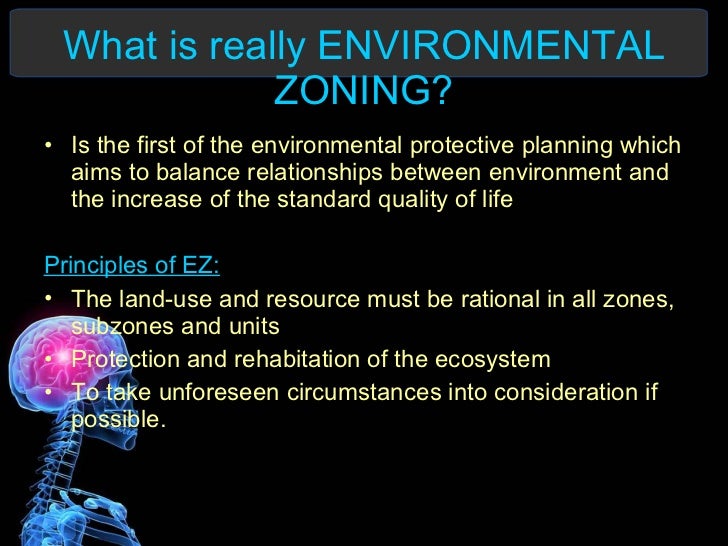 What is really ENVIRONMENTAL ZONING?

• Is the first of the environmental protective planning which aims to balance relationships between environment and the increase of the standard quality of life

Principles of EZ:

• The land-use and resource must be rational in all zones, subzones and units
• Protection and rehabitation of the ecosystem
• To take unforeseen circumstances into consideration if possible.